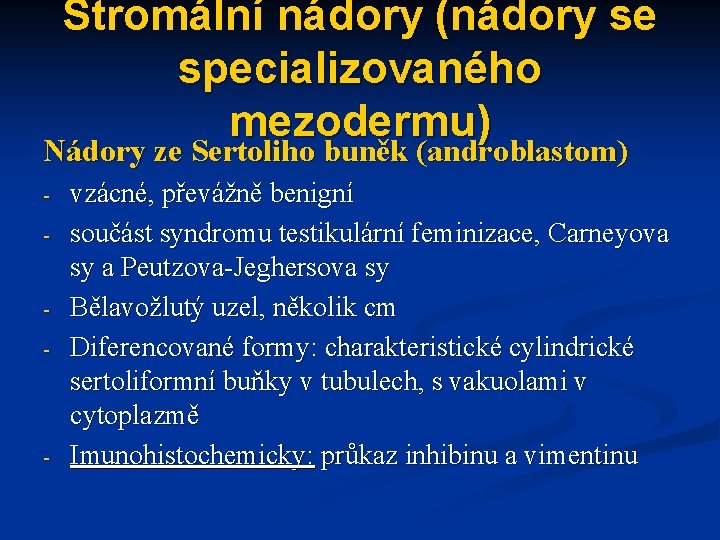 Stromální nádory (nádory se specializovaného mezodermu)

Nádory ze Sertoliho buněk (androblastom)

- vzácné, převážně benigní
- součást syndromu testikulární feminizace, Carneyova sy a Peutzova-Jeghersova sy
- Bělavožlutý uzel, několik cm
- Diferencované formy: charakteristické cylindrické sertoliformní buňky v tubulech, s vakuolami v cytoplazmě
- Imunohistochemicky: průkaz inhibinu a vimentinu